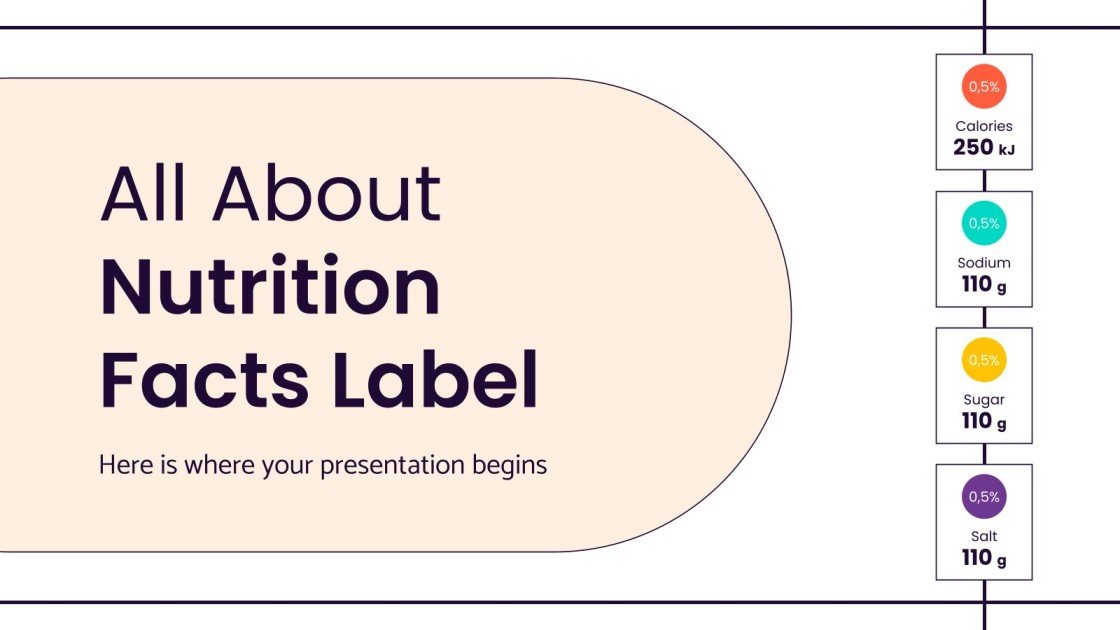 All About
Nutrition
Facts Label

Here is where your presentation begins

0,5%
Calories
250 kJ

0,5%
Sodium
110 g

0,5%
Sugar
110 g

0,5%
Salt
110 g